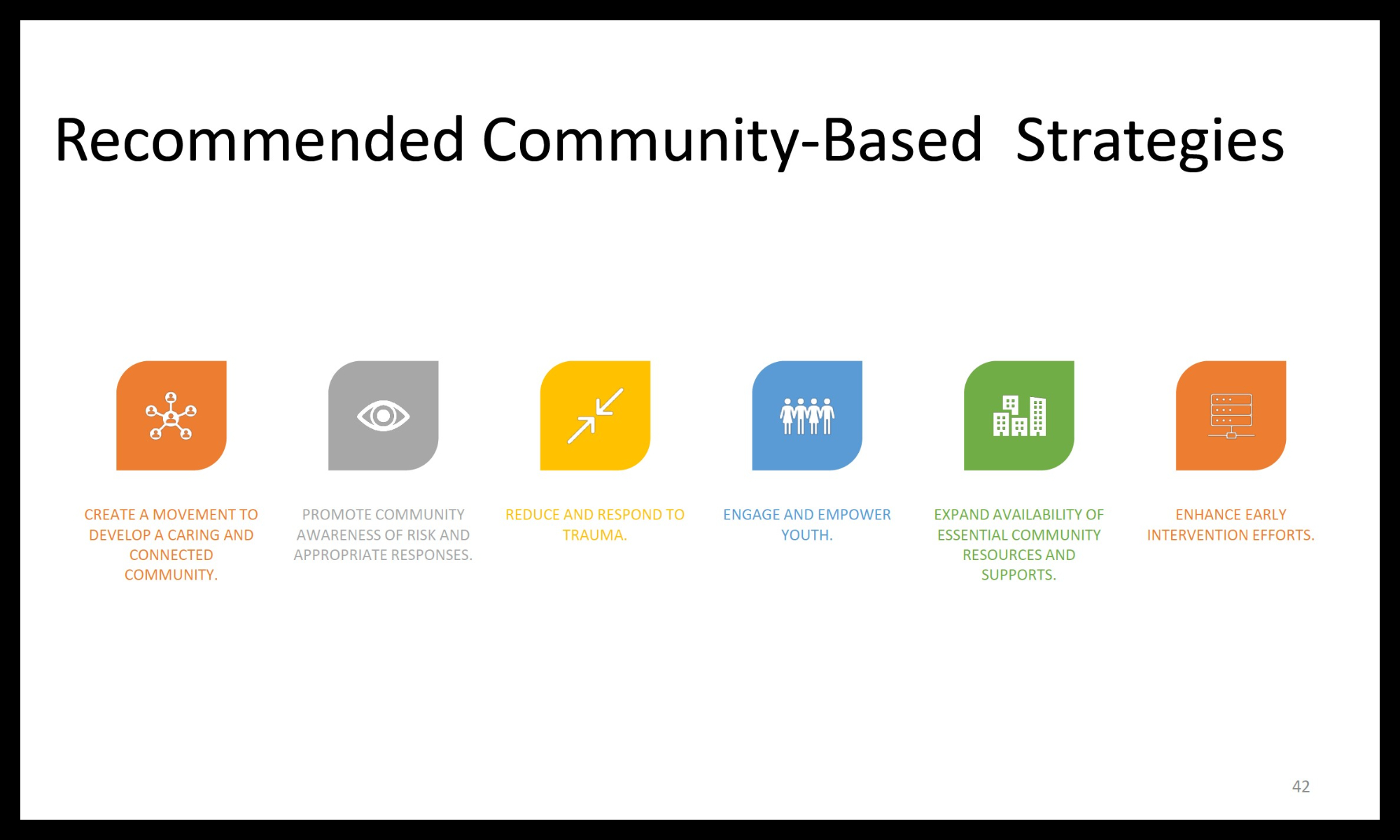 Recommended Community-Based Strategies

CREATE A MOVEMENT TO DEVELOP A CARING AND CONNECTED COMMUNITY.

PROMOTE COMMUNITY AWARENESS OF RISK AND APPROPRIATE RESPONSES.

REDUCE AND RESPOND TO TRAUMA.

ENGAGE AND EMPOWER YOUTH.

EXPAND AVAILABILITY OF ESSENTIAL COMMUNITY RESOURCES AND SUPPORTS.

ENHANCE EARLY INTERVENTION EFFORTS.

42